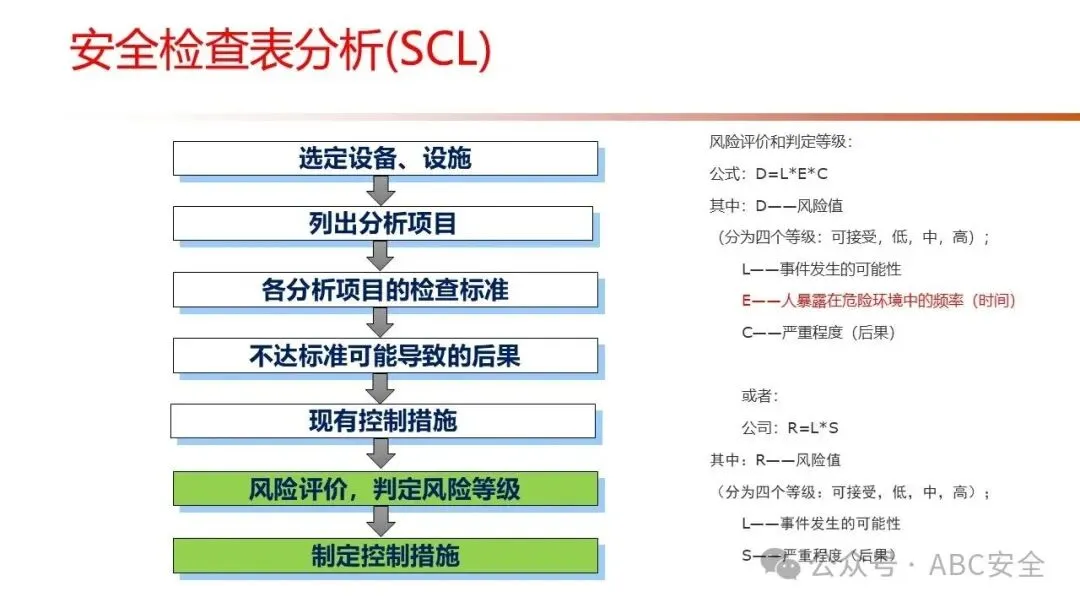 安全检查表分析(SCL)

选定设备、设施

列出分析项目

各分析项目的检查标准

不达标准可能导致的后果

现有控制措施

风险评价，判定风险等级

制定控制措施

风险评价和判定等级：

公式：D=L*E*C

其中：D——风险值

（分为四个等级：可接受，低，中，高）；

L——事件发生的可能性

E——人暴露在危险环境中的频率（时间）

C——严重程度（后果）

或者：

公司：R=L*S

其中：R——风险值

（分为四个等级：可接受，低，中，高）；

L——事件发生的可能性

S——严重程度（后果）

公众号 · ABC安全